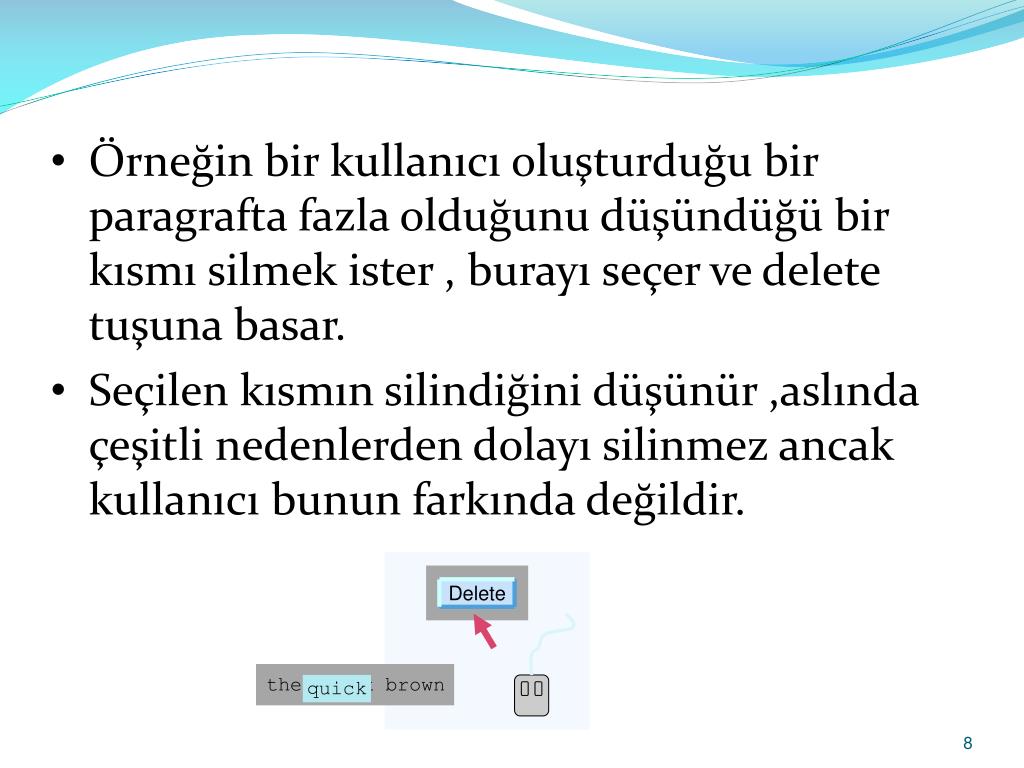 • Örneğin bir kullanıcı oluşturduğu bir paragrafta fazla olduğunu düşündüğü bir kısmı silmek ister , burayı seçer ve delete tuşuna basar.
• Seçilen kısmın silindiğini düşünür ,aslında çeşitli nedenlerden dolayı silinmez ancak kullanıcı bunun farkında değildir.

Delete

the quick brown

8